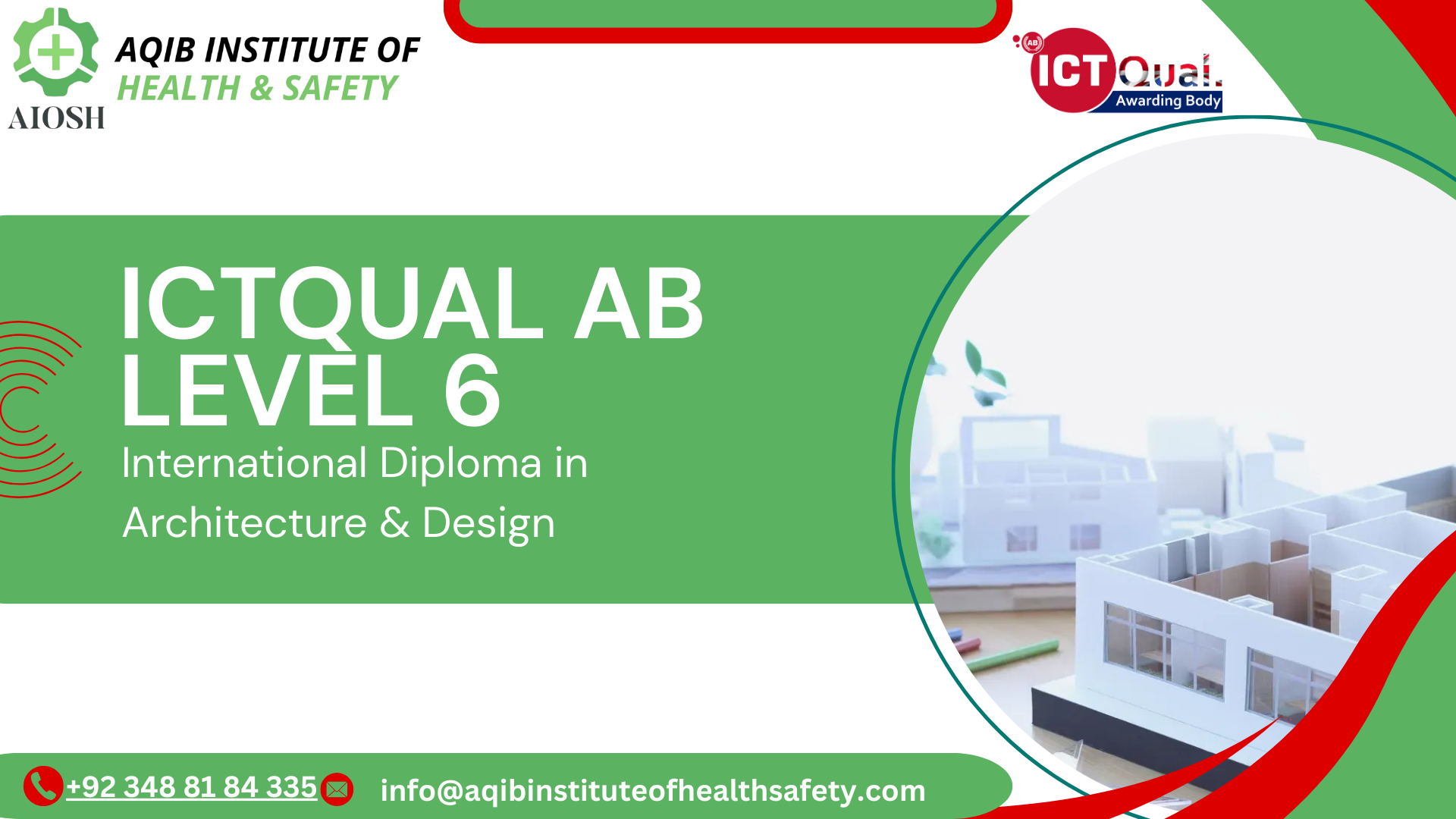 AIOSH
AQIB INSTITUTE OF
HEALTH & SAFETY

AB
ICT Qual.
Awarding Body

ICTQUAL AB
LEVEL 6
International Diploma in
Architecture & Design

+92 348 81 84 335
info@aqibinstituteofhealthsafety.com